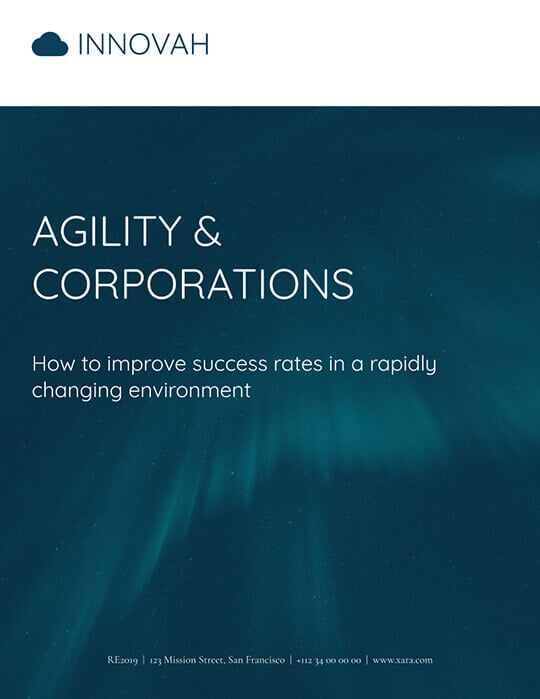 INNOVAH

AGILITY & CORPORATIONS

How to improve success rates in a rapidly changing environment

RE2019 | 123 Mission Street, San Francisco | +112 34 00 00 00 | www.xara.com